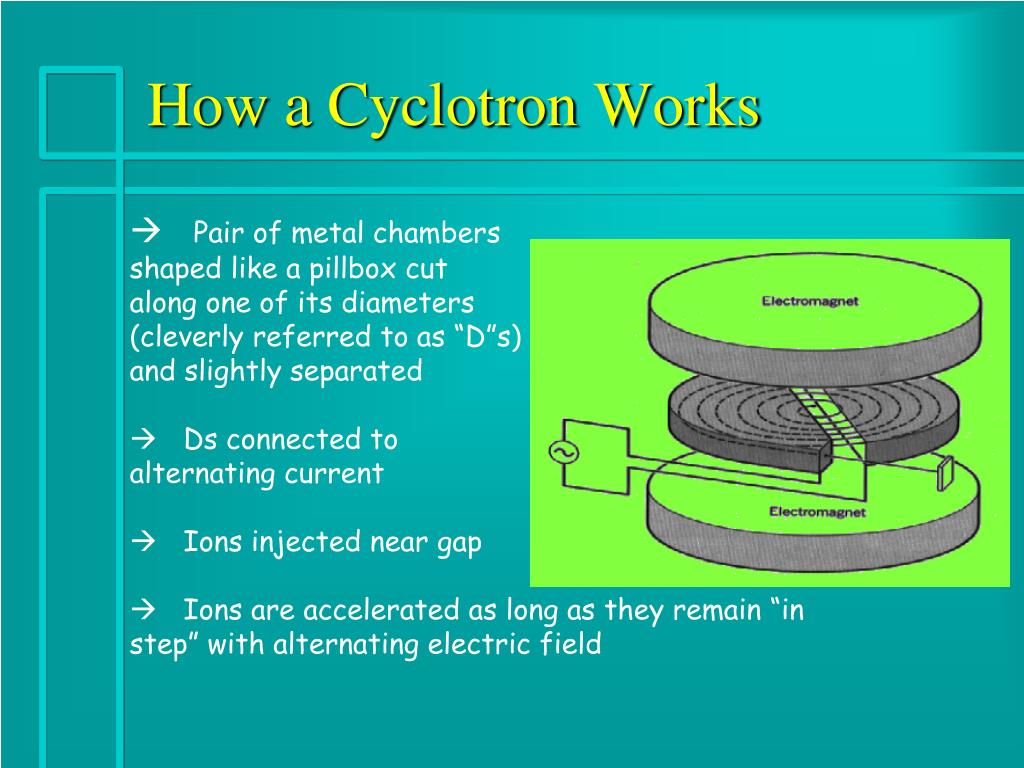 How a Cyclotron Works

→ Pair of metal chambers shaped like a pillbox cut along one of its diameters (cleverly referred to as “D”s) and slightly separated

→ Ds connected to alternating current

→ Ions injected near gap

→ Ions are accelerated as long as they remain “in step” with alternating electric field

Electromagnet

Electromagnet